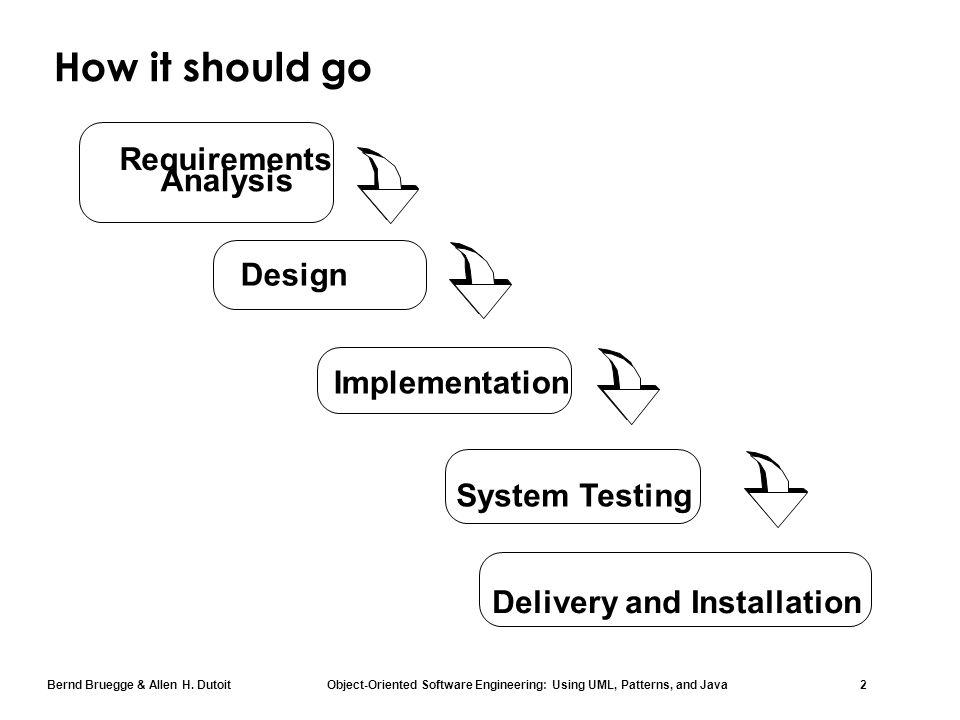 How it should go

Requirements Analysis

Design

Implementation

System Testing

Delivery and Installation

Bernd Bruegge & Allen H. Dutoit

Object-Oriented Software Engineering: Using UML, Patterns, and Java

2